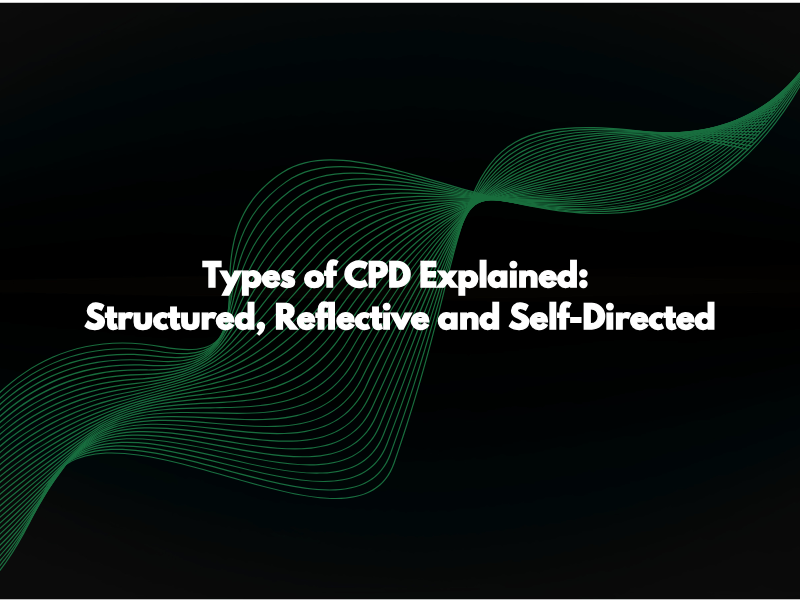 Types of CPD Explained:
Structured, Reflective and Self-Directed